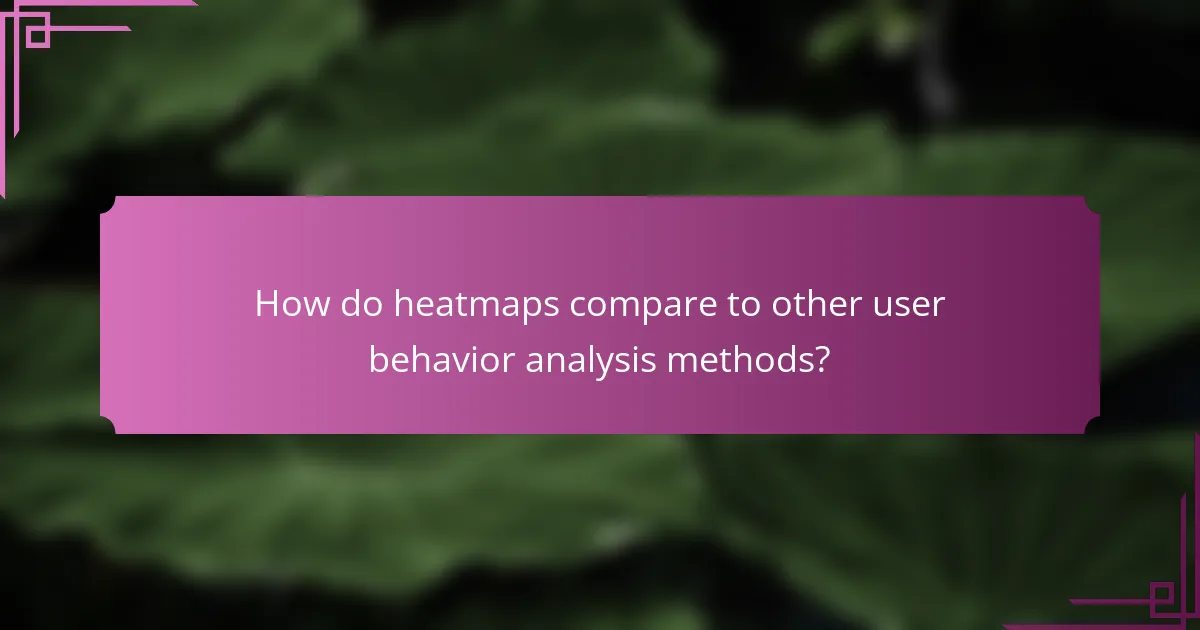 How do heatmaps compare to other user behavior analysis methods?